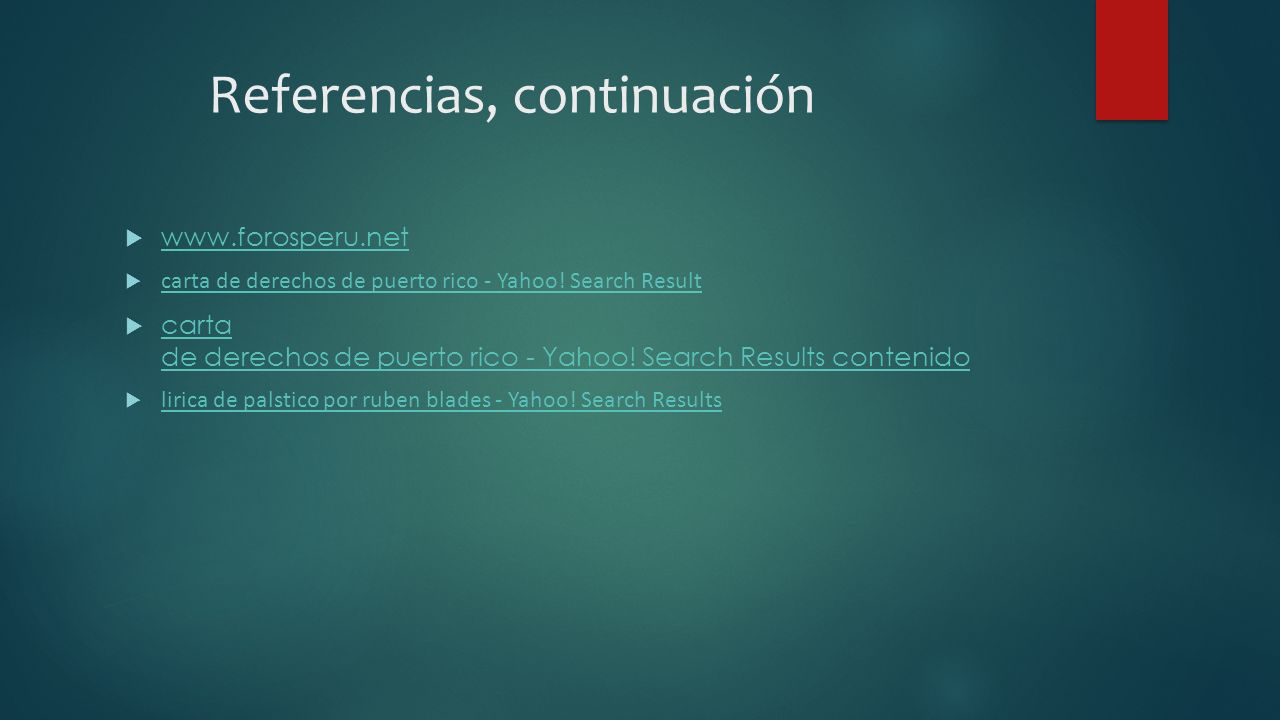 Referencias, continuación

www.forosperu.net

carta de derechos de puerto rico - Yahoo! Search Result

carta de derechos de puerto rico - Yahoo! Search Results contenido

lirica de palstico por ruben blades - Yahoo! Search Results